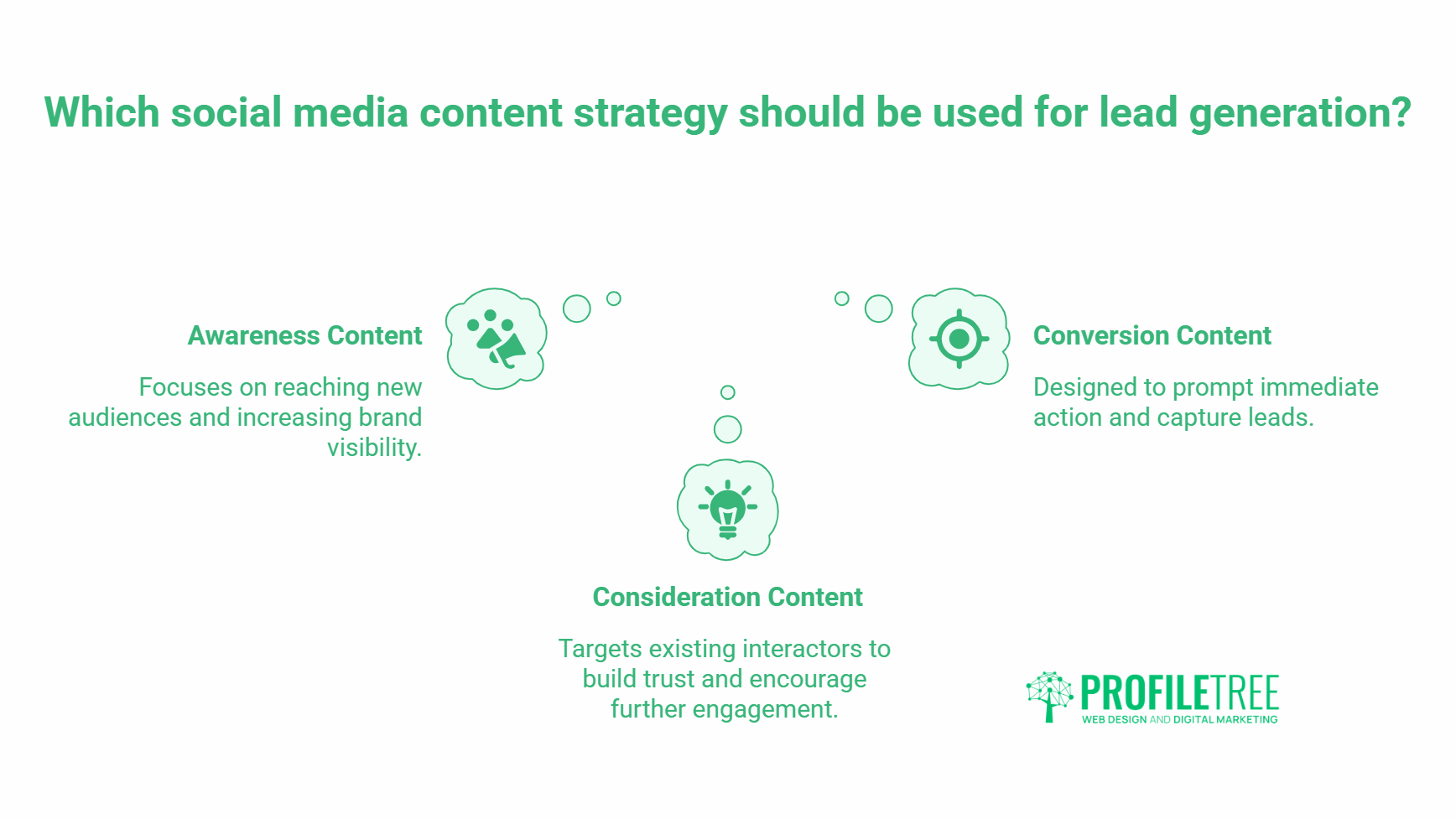 Which social media content strategy should be used for lead generation?

Awareness Content

Focuses on reaching new audiences and increasing brand visibility.

Conversion Content

Designed to prompt immediate action and capture leads.

Consideration Content

Targets existing interactors to build trust and encourage further engagement.

PROFILETREE
WEB DESIGN AND DIGITAL MARKETING